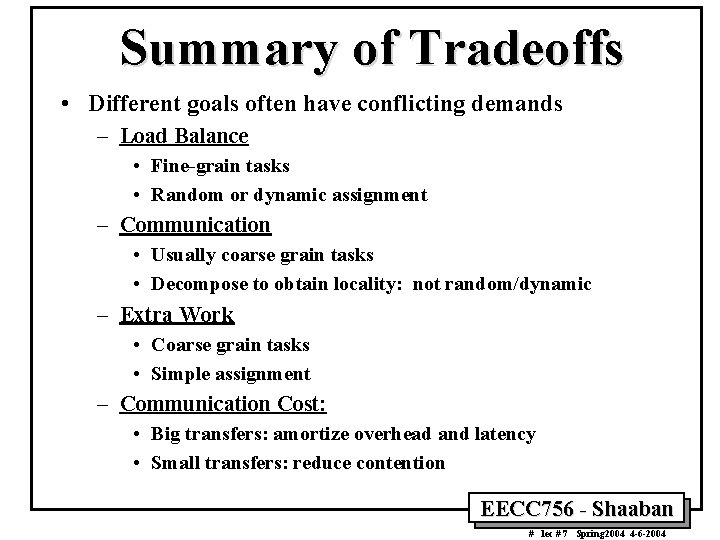 Summary of Tradeoffs

• Different goals often have conflicting demands

– Load Balance

• Fine-grain tasks

• Random or dynamic assignment

– Communication

• Usually coarse grain tasks

• Decompose to obtain locality: not random/dynamic

– Extra Work

• Coarse grain tasks

• Simple assignment

– Communication Cost:

• Big transfers: amortize overhead and latency

• Small transfers: reduce contention

EECC756 - Shaaban

# lec # 7 Spring2004 4-6-2004